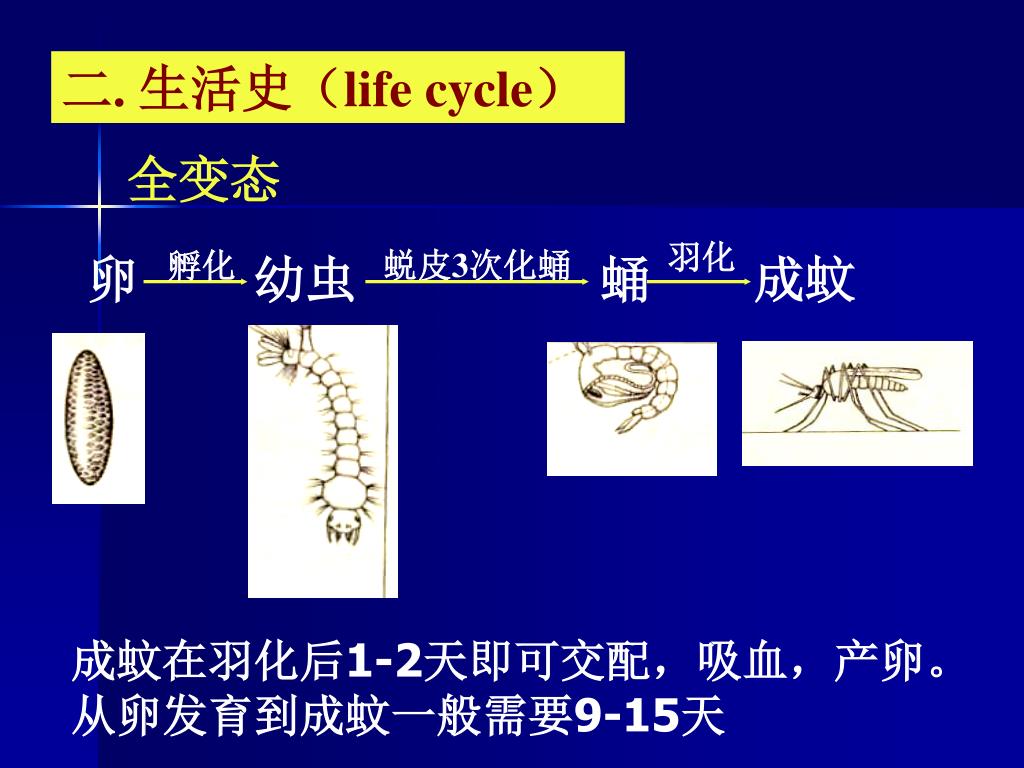 二. 生活史（life cycle）

全变态

卵 孵化 幼虫 蜕皮3次化蛹 蛹 羽化 成蚊

成蚊在羽化后1-2天即可交配，吸血，产卵。从卵发育到成蚊一般需要9-15天